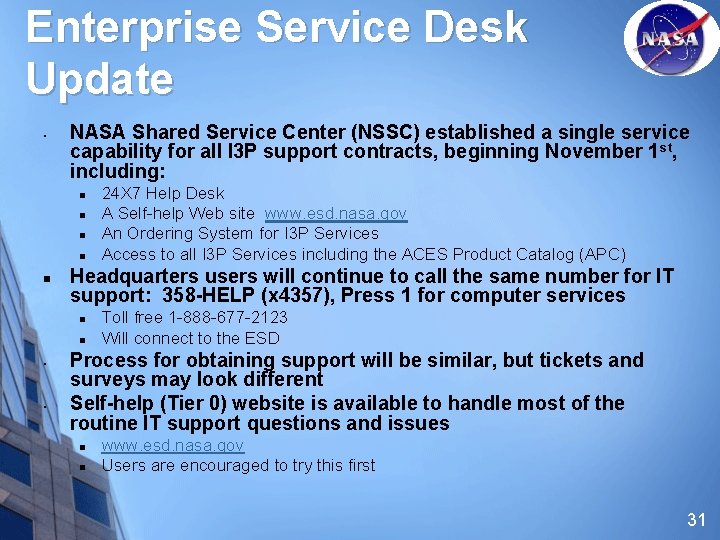 Enterprise Service Desk Update

NASA

- NASA Shared Service Center (NSSC) established a single service capability for all I3P support contracts, beginning November 1$^{st}$, including:
  - 24X7 Help Desk
  - A Self-help Web site www.esd.nasa.gov
  - An Ordering System for I3P Services
  - Access to all I3P Services including the ACES Product Catalog (APC)
- Headquarters users will continue to call the same number for IT support: 358-HELP (x4357), Press 1 for computer services
  - Toll free 1-888-677-2123
  - Will connect to the ESD
- Process for obtaining support will be similar, but tickets and surveys may look different
- Self-help (Tier 0) website is available to handle most of the routine IT support questions and issues
  - www.esd.nasa.gov
  - Users are encouraged to try this first

31